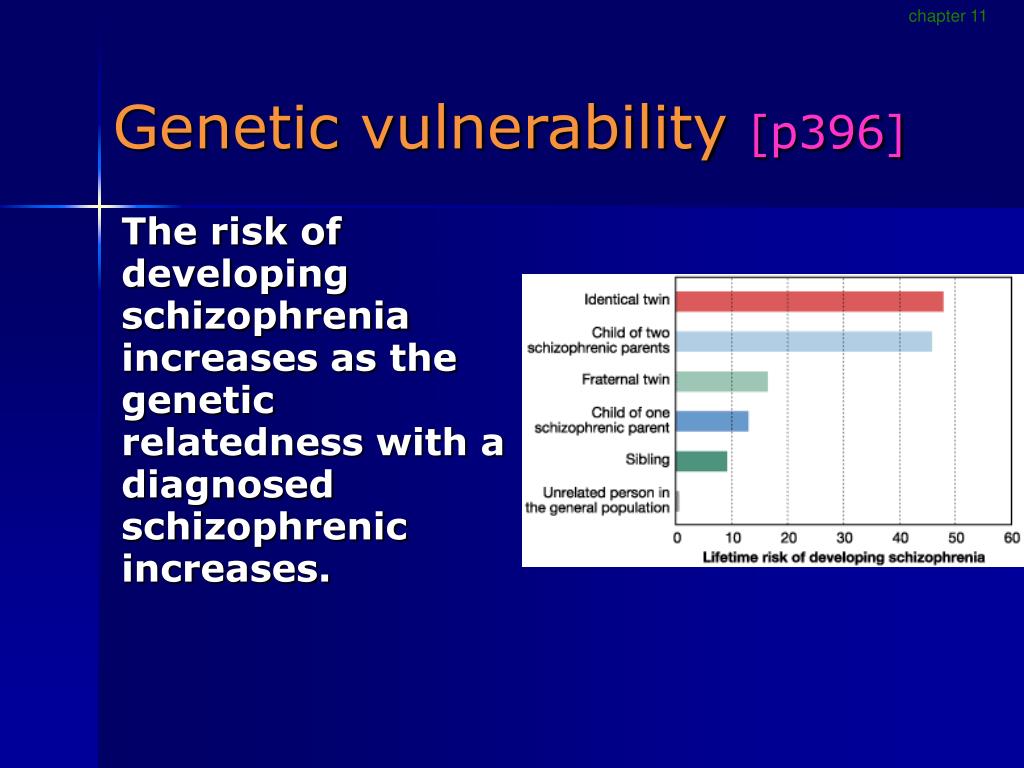 chapter 11

Genetic vulnerability [p396]

The risk of developing schizophrenia increases as the genetic relatedness with a diagnosed schizophrenic increases.

Identical twin
Child of two schizophrenic parents
Fraternal twin
Child of one schizophrenic parent
Sibling
Unrelated person in the general population

0 10 20 30 40 50 60
Lifetime risk of developing schizophrenia